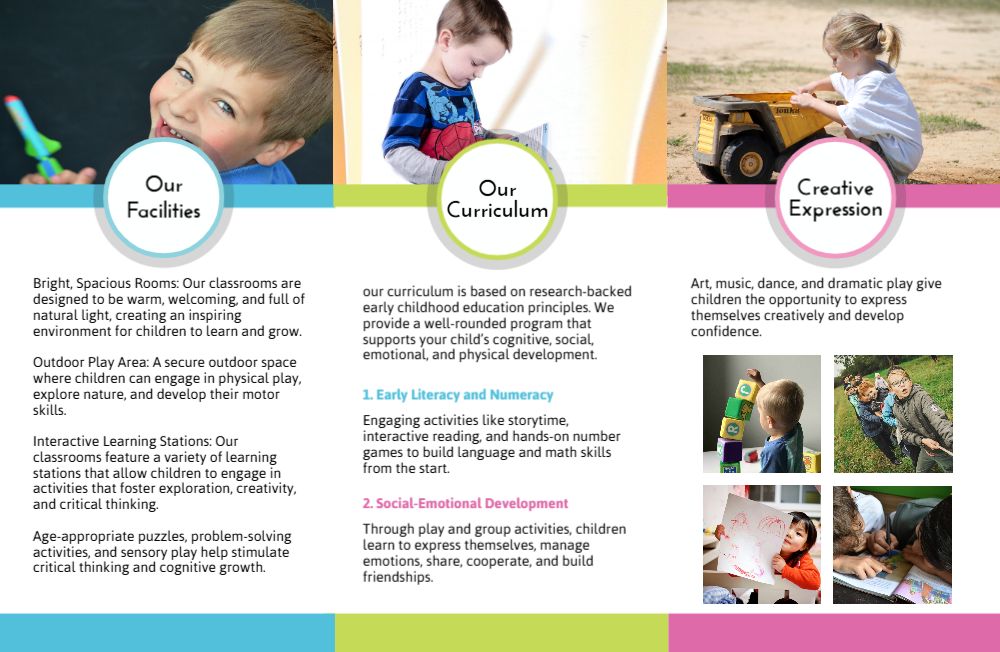 Our Facilities

Bright, Spacious Rooms: Our classrooms are designed to be warm, welcoming, and full of natural light, creating an inspiring environment for children to learn and grow.

Outdoor Play Area: A secure outdoor space where children can engage in physical play, explore nature, and develop their motor skills.

Interactive Learning Stations: Our classrooms feature a variety of learning stations that allow children to engage in activities that foster exploration, creativity, and critical thinking.

Age-appropriate puzzles, problem-solving activities, and sensory play help stimulate critical thinking and cognitive growth.

Our Curriculum

our curriculum is based on research-backed early childhood education principles. We provide a well-rounded program that supports your child's cognitive, social, emotional, and physical development.

1. Early Literacy and Numeracy

Engaging activities like storytime, interactive reading, and hands-on number games to build language and math skills from the start.

2. Social-Emotional Development

Through play and group activities, children learn to express themselves, manage emotions, share, cooperate, and build friendships.

Creative Expression

Art, music, dance, and dramatic play give children the opportunity to express themselves creatively and develop confidence.